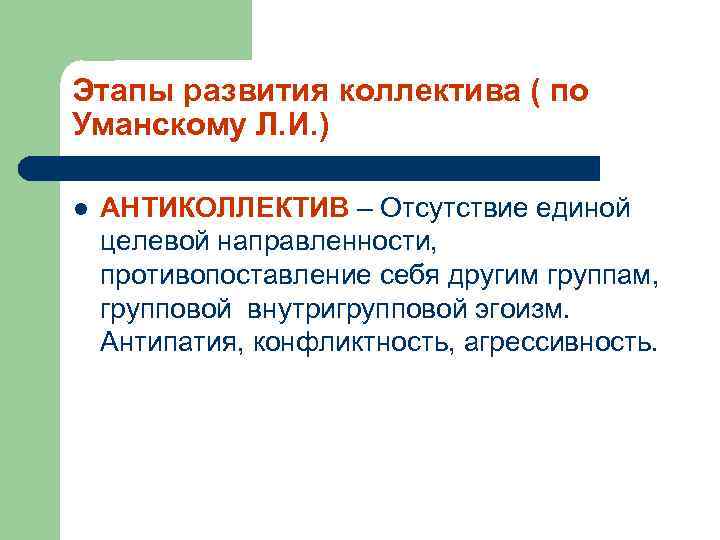 Этапы развития коллектива ( по Уманскому Л.И.)

АНТИКОЛЛЕКТИВ – Отсутствие единой целевой направленности, противопоставление себя другим группам, групповой внутригрупповой эгоизм. Антипатия, конфликтность, агрессивность.